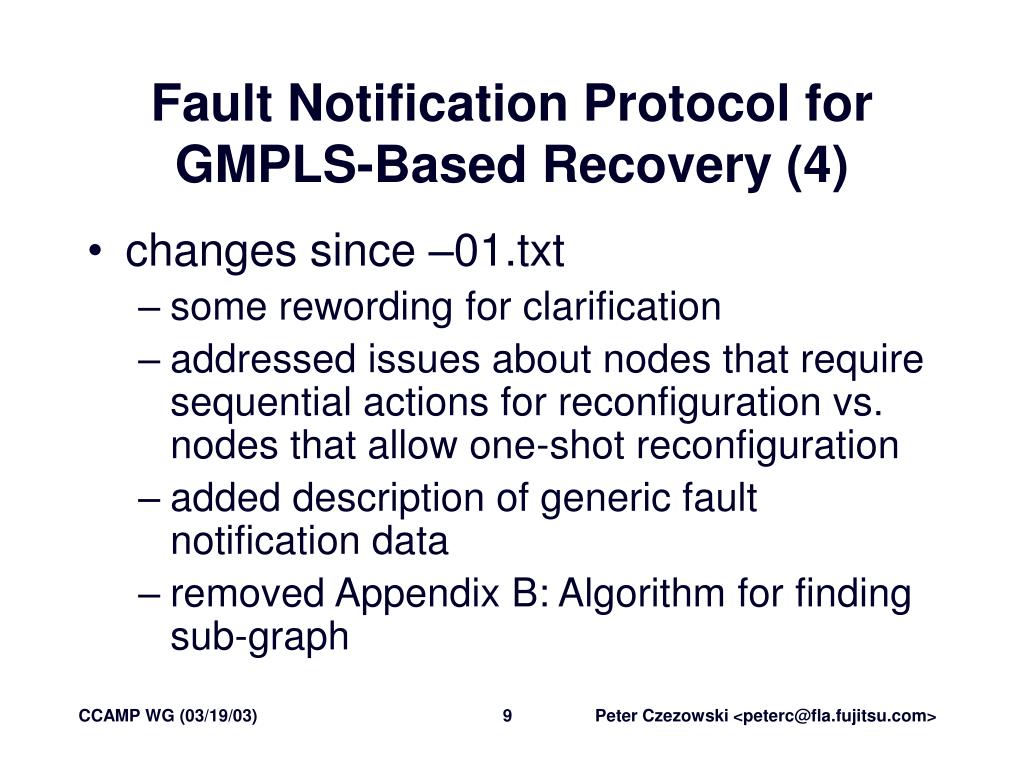 Fault Notification Protocol for GMPLS-Based Recovery (4)

• changes since –01.txt
– some rewording for clarification
– addressed issues about nodes that require sequential actions for reconfiguration vs. nodes that allow one-shot reconfiguration
– added description of generic fault notification data
– removed Appendix B: Algorithm for finding sub-graph

CCAMP WG (03/19/03)
9
Peter Czezowski <peterc@fla.fujitsu.com>